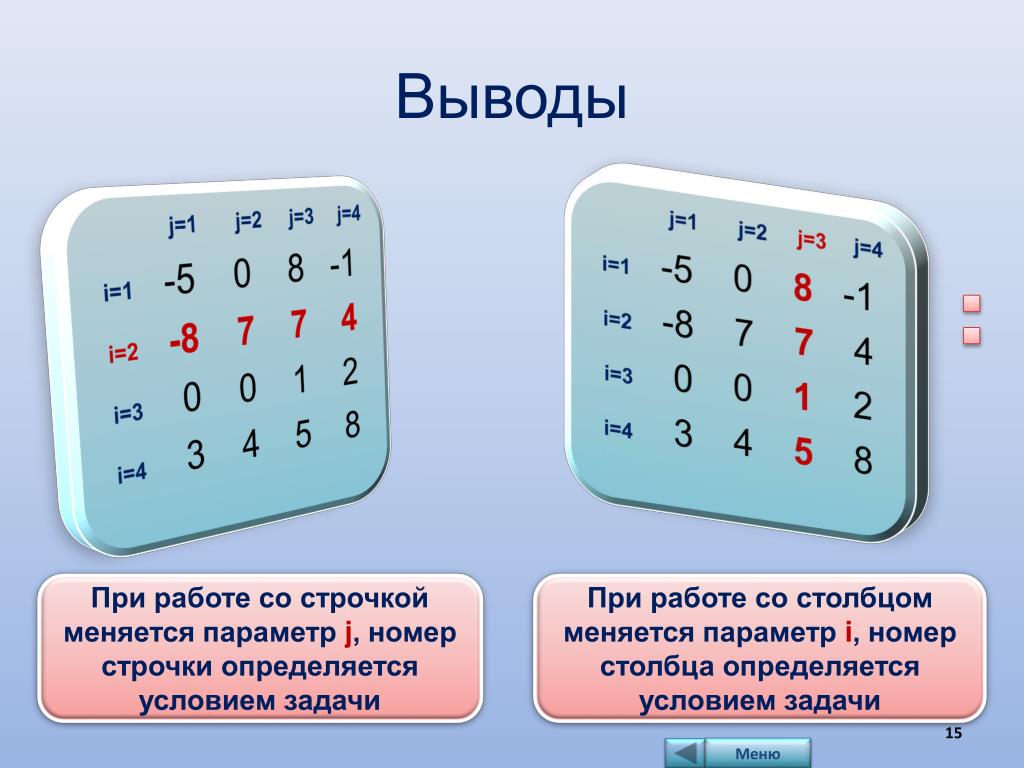 Выводы

|  | j=1 | j=2 | j=3 | j=4 |
|---|---|---|---|---|
| i=1 | -5 | 0 | 8 | -1 |
| i=2 | -8 | 7 | 7 | 4 |
| i=3 | 0 | 0 | 1 | 2 |
| i=4 | 3 | 4 | 5 | 8 |

|  | j=1 | j=2 | j=3 | j=4 |
|---|---|---|---|---|
| i=1 | -5 | 0 | 8 | -1 |
| i=2 | -8 | 7 | 7 | 4 |
| i=3 | 0 | 0 | 1 | 2 |
| i=4 | 3 | 4 | 5 | 8 |

При работе со строчкой меняется параметр j, номер строчки определяется условием задачи

При работе со столбцом меняется параметр i, номер столбца определяется условием задачи

15

Меню